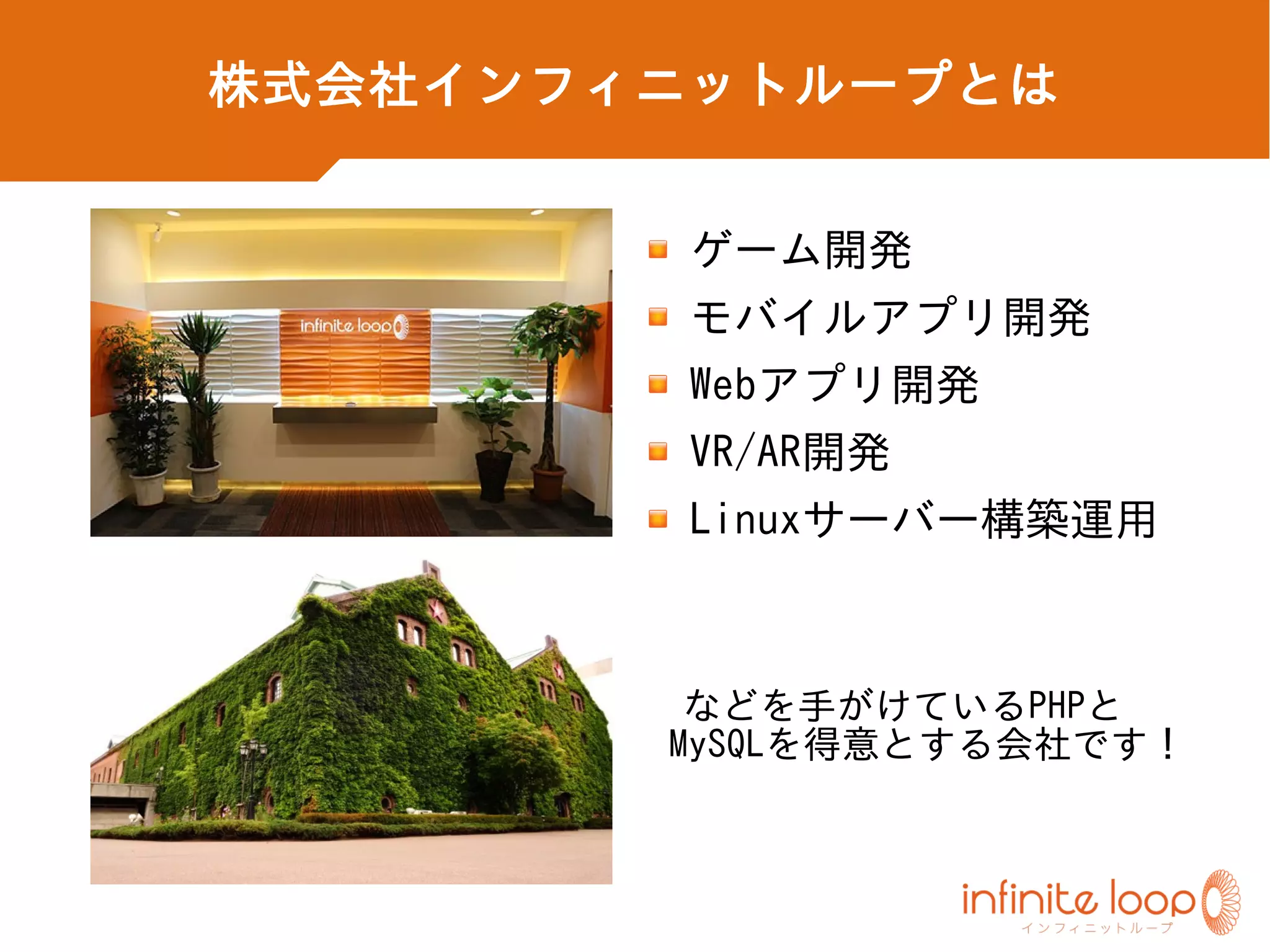 株式会社インフィニットループとは

infinite loop

- ゲーム開発
- モバイルアプリ開発
- Webアプリ開発
- VR/AR開発
- Linuxサーバー構築運用

などを手がけているPHPとMySQLを得意とする会社です！

infinite loop
インフィニットループ